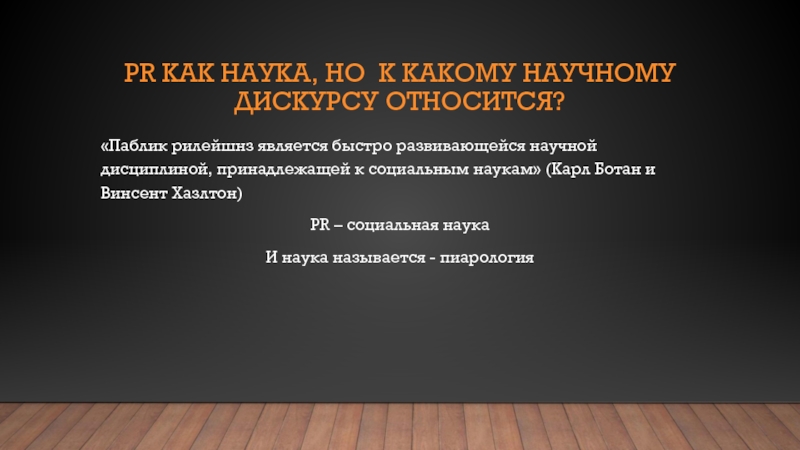 PR КАК НАУКА, НО  К КАКОМУ НАУЧНОМУ ДИСКУРСУ ОТНОСИТСЯ?

«Паблик рилейшнз является быстро развивающейся научной дисциплиной, принадлежащей к социальным наукам» (Карл Ботан и Винсент Хазлтон)

PR – социальная наука

И наука называется - пиарология